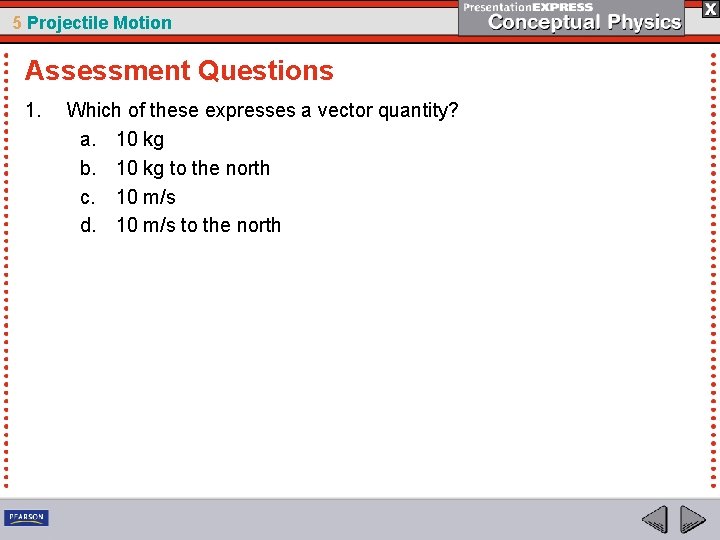 5 Projectile Motion

PresentationEXPRESS
Conceptual Physics

X

Assessment Questions

1. Which of these expresses a vector quantity?
a. 10 kg
b. 10 kg to the north
c. 10 m/s
d. 10 m/s to the north

PEARSON